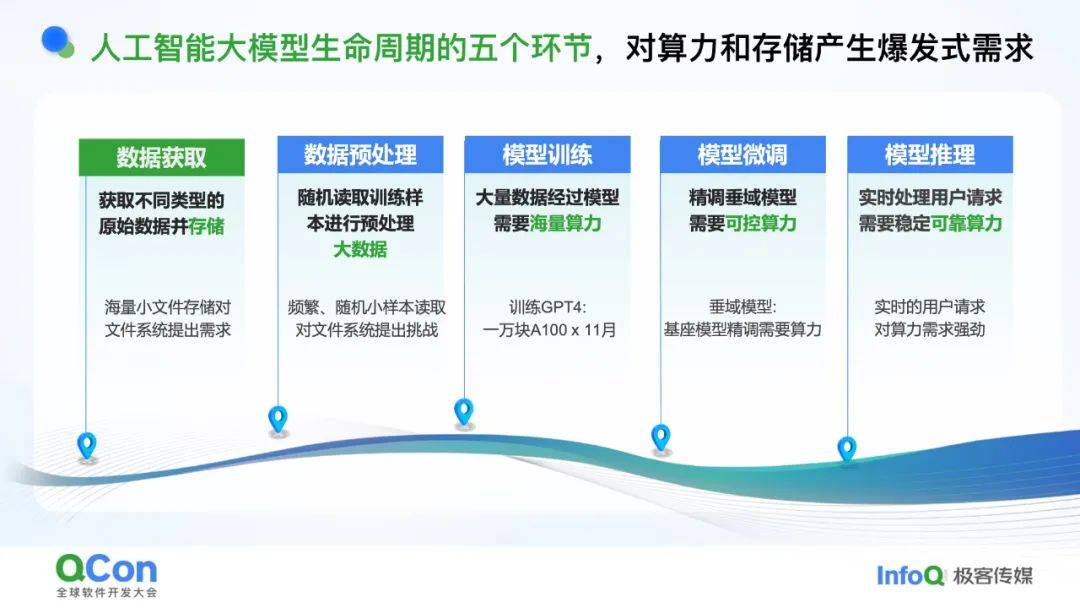 人工智能大模型生命周期的五个环节，对算力和存储产生爆发式需求

数据获取
获取不同类型的原始数据并存储
海量小文件存储对文件系统提出需求

数据预处理
随机读取训练样本进行预处理
大数据
频繁、随机小样本读取对文件系统提出挑战

模型训练
大量数据经过模型需要海量算力
训练GPT4:
一万块A100 x 11月

模型微调
精调垂域模型需要可控算力
垂域模型:
基座模型精调需要算力

模型推理
实时处理用户请求需要稳定可靠算力
实时的用户请求对算力需求强劲

QCon
全球软件开发大会

InfoQ 极客传媒